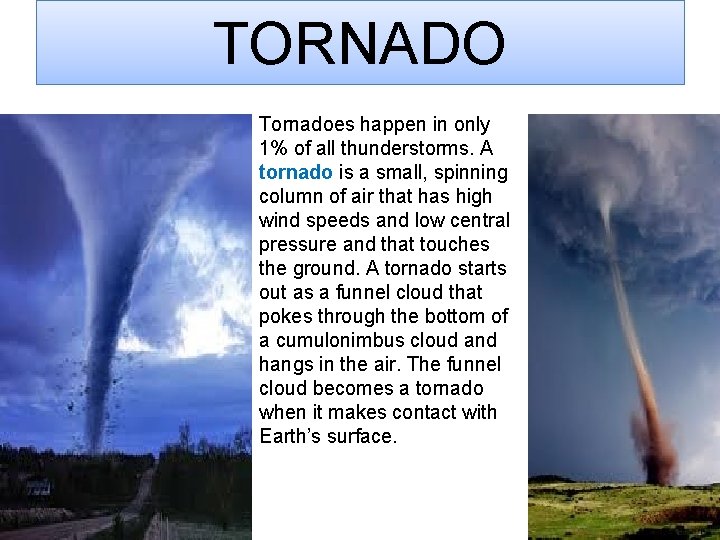 TORNADO

Tornadoes happen in only 1% of all thunderstorms. A tornado is a small, spinning column of air that has high wind speeds and low central pressure and that touches the ground. A tornado starts out as a funnel cloud that pokes through the bottom of a cumulonimbus cloud and hangs in the air. The funnel cloud becomes a tornado when it makes contact with Earth's surface.